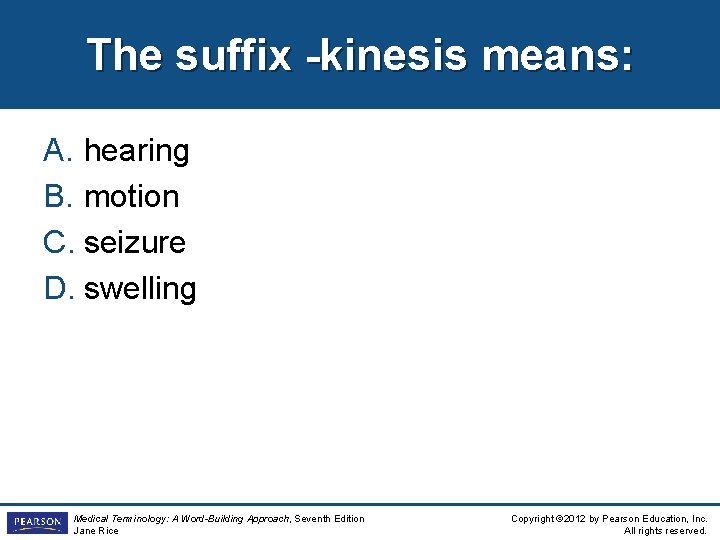 The suffix -kinesis means:

A. hearing
B. motion
C. seizure
D. swelling

PEARSON

Medical Terminology: A Word-Building Approach, Seventh Edition
Jane Rice

Copyright ©2012 by Pearson Education, Inc.
All rights reserved.